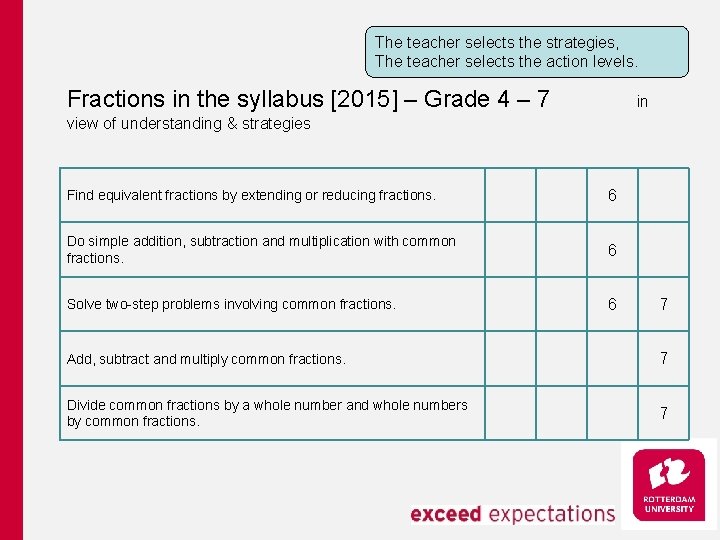 The teacher selects the strategies,
The teacher selects the action levels.

Fractions in the syllabus [2015] – Grade 4 – 7 in view of understanding & strategies

| | | | | |
|---|---|---|---|---|
| Find equivalent fractions by extending or reducing fractions. | | | 6 | |
| Do simple addition, subtraction and multiplication with common fractions. | | | 6 | |
| Solve two-step problems involving common fractions. | | | 6 | 7 |
| Add, subtract and multiply common fractions. | | | | 7 |
| Divide common fractions by a whole number and whole numbers by common fractions. | | | | 7 |

exceed expectations

ROTTERDAM UNIVERSITY